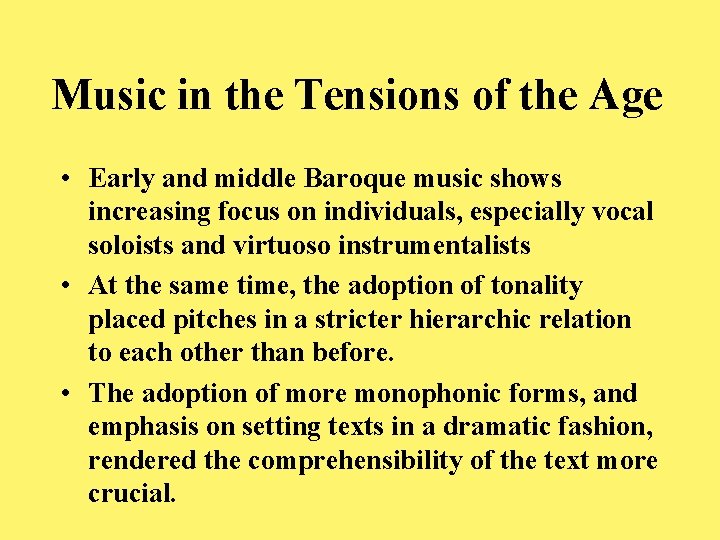 Music in the Tensions of the Age

• Early and middle Baroque music shows increasing focus on individuals, especially vocal soloists and virtuoso instrumentalists

• At the same time, the adoption of tonality placed pitches in a stricter hierarchic relation to each other than before.

• The adoption of more monophonic forms, and emphasis on setting texts in a dramatic fashion, rendered the comprehensibility of the text more crucial.